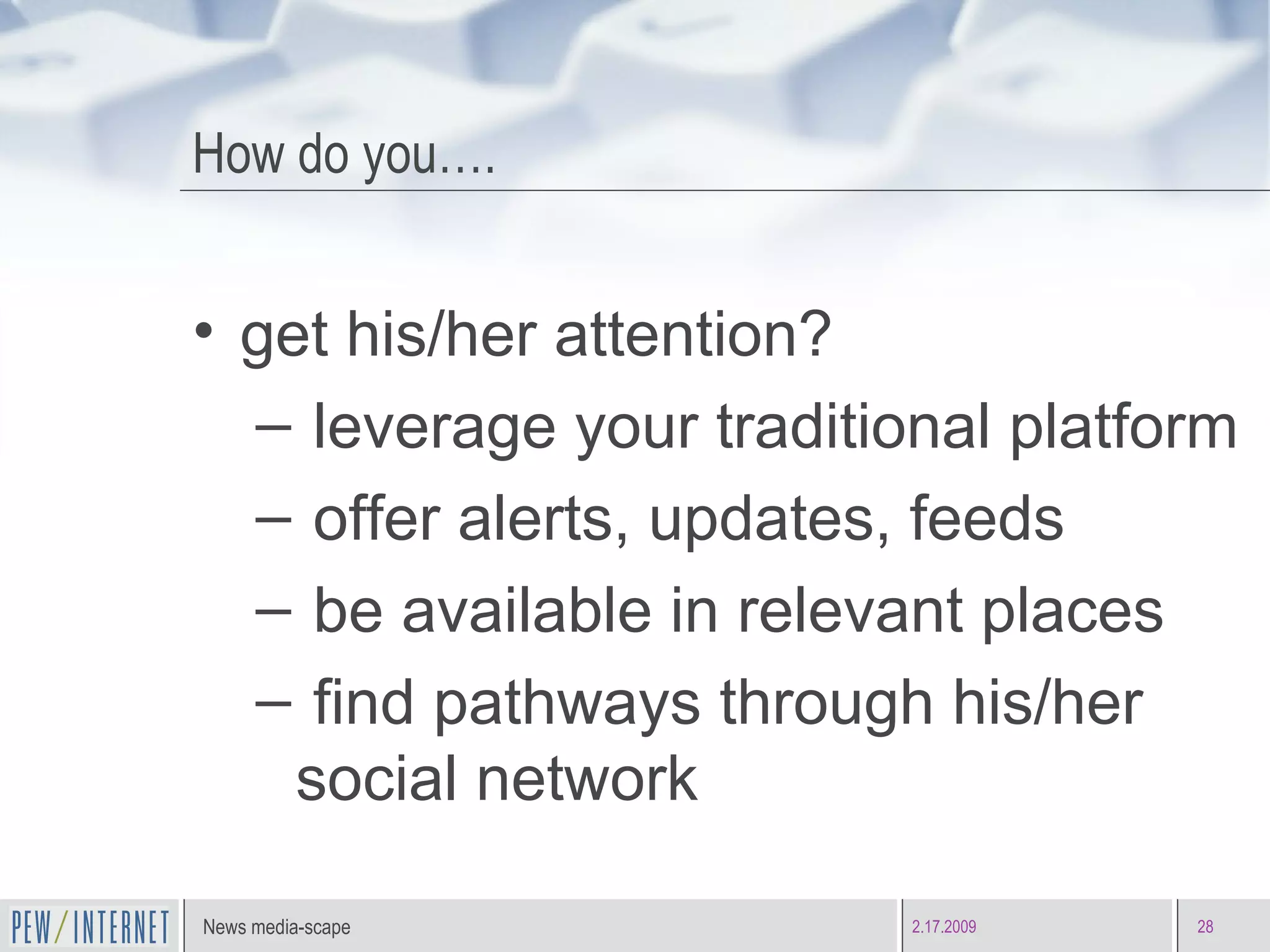 How do you….

• get his/her attention?
– leverage your traditional platform
– offer alerts, updates, feeds
– be available in relevant places
– find pathways through his/her social network

PEW/INTERNET
News media-scape
2.17.2009
28